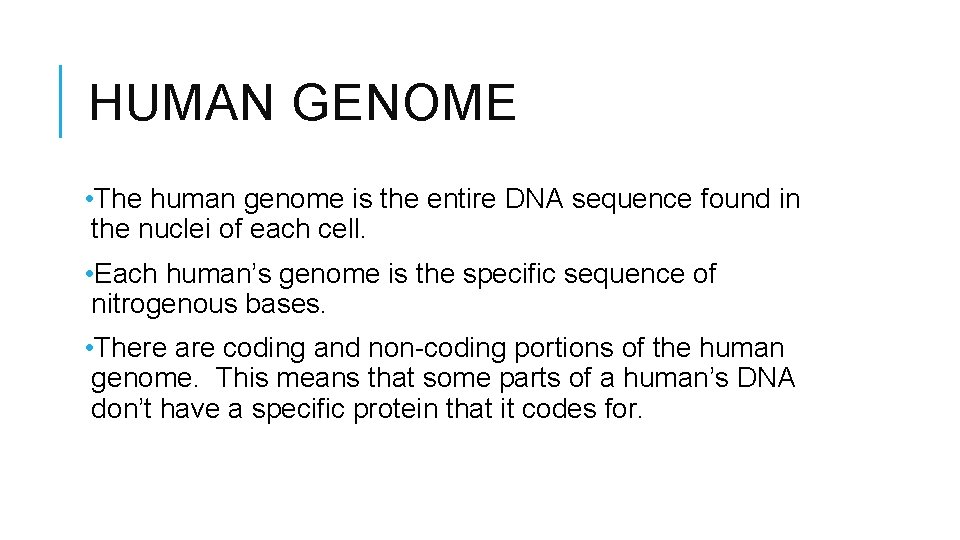 HUMAN GENOME

•The human genome is the entire DNA sequence found in the nuclei of each cell.

•Each human’s genome is the specific sequence of nitrogenous bases.

•There are coding and non-coding portions of the human genome. This means that some parts of a human’s DNA don’t have a specific protein that it codes for.